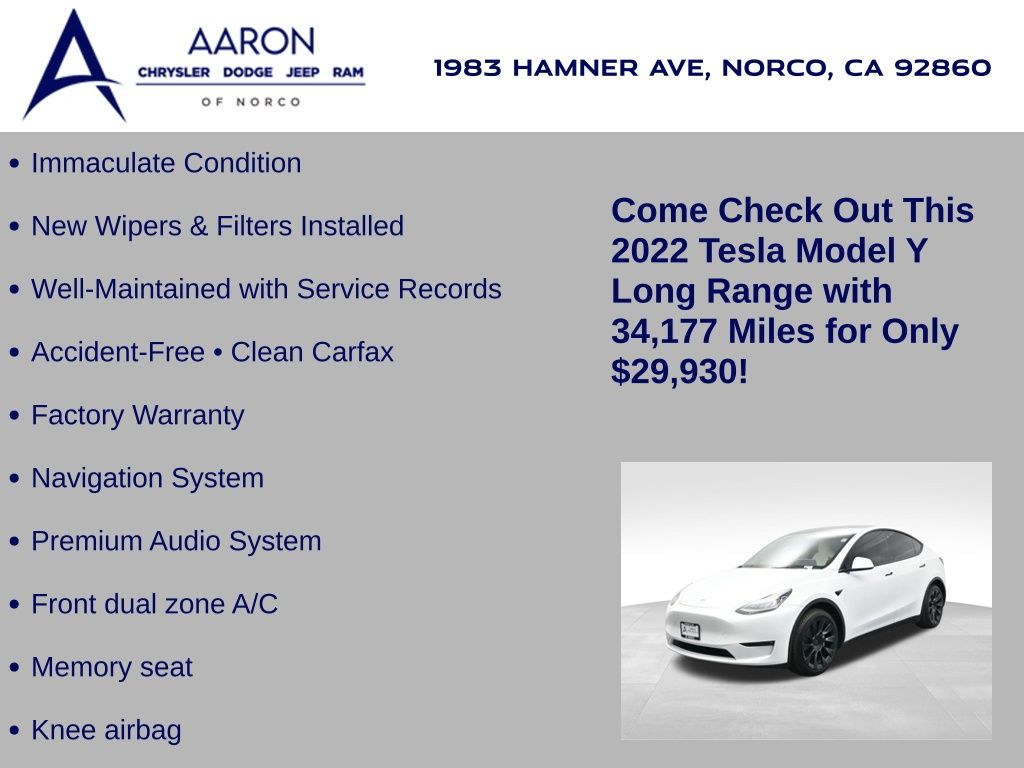 AARON
CHRYSLER DODGE JEEP RAM
OF NORCO

1983 HAMNER AVE, NORCO, CA 92860

• Immaculate Condition
• New Wipers & Filters Installed
• Well-Maintained with Service Records
• Accident-Free • Clean Carfax
• Factory Warranty
• Navigation System
• Premium Audio System
• Front dual zone A/C
• Memory seat
• Knee airbag

Come Check Out This 2022 Tesla Model Y Long Range with 34,177 Miles for Only $29,930!